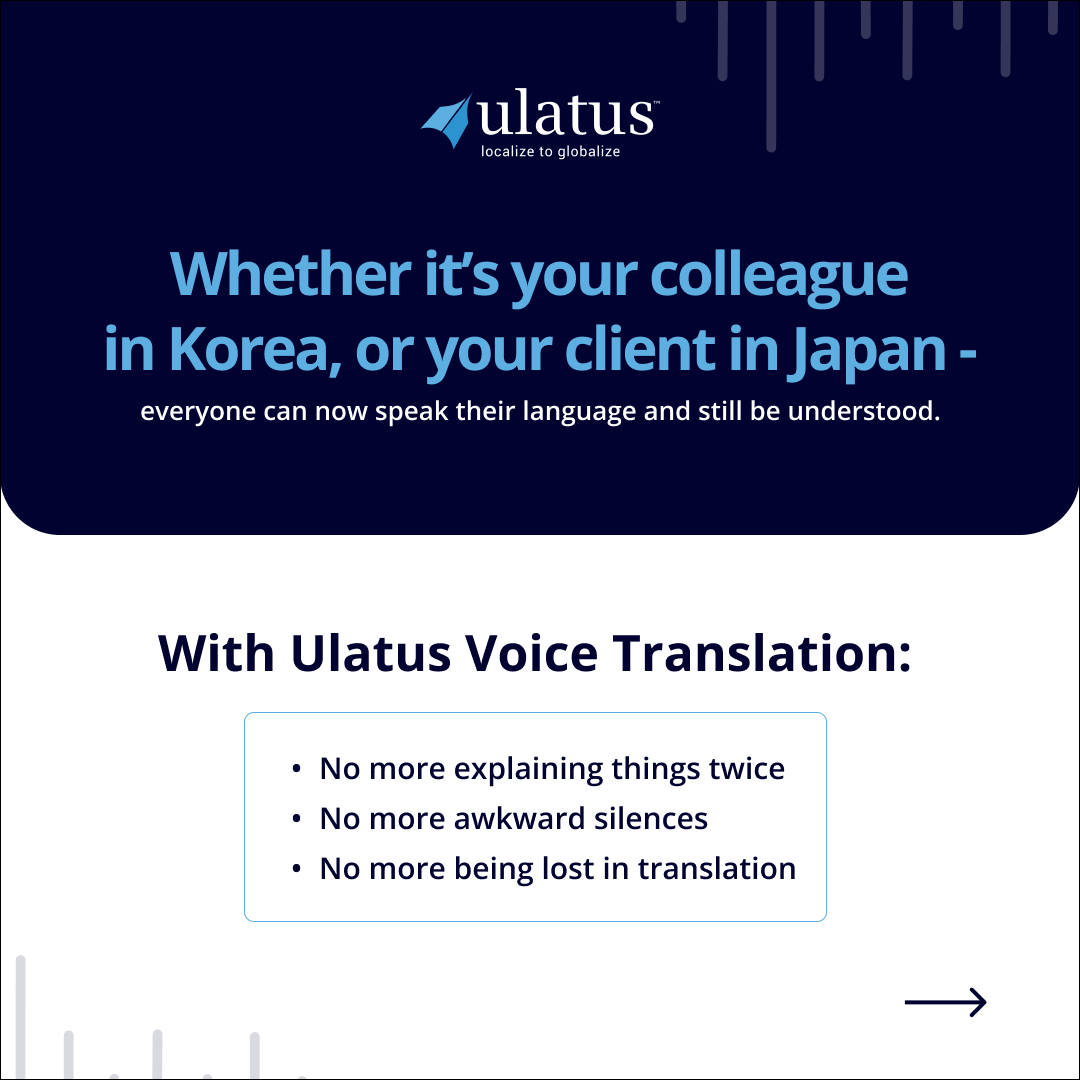 ulatus™
localize to globalize

Whether it's your colleague in Korea, or your client in Japan -
everyone can now speak their language and still be understood.

With Ulatus Voice Translation:

• No more explaining things twice
• No more awkward silences
• No more being lost in translation